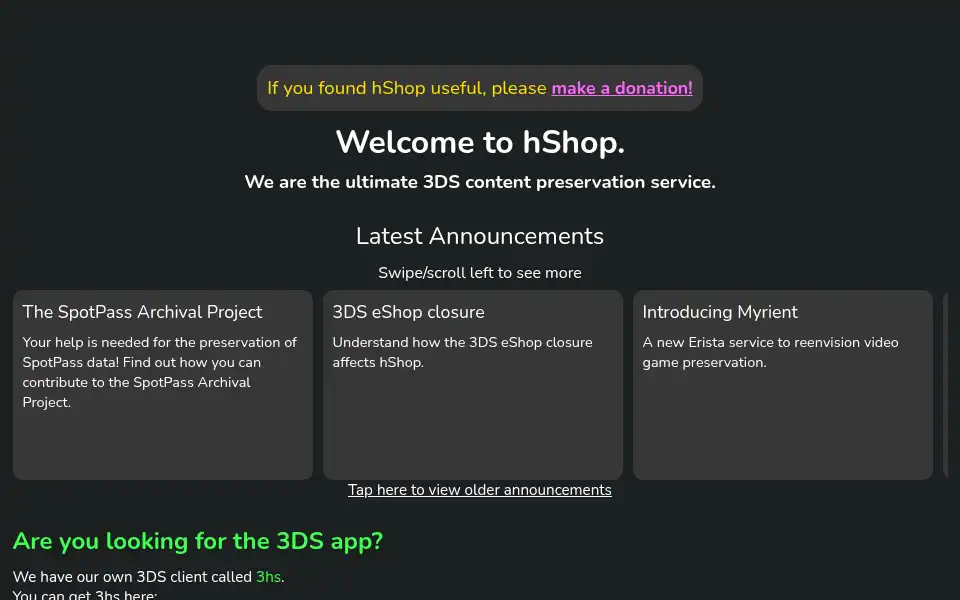 If you found hShop useful, please make a donation!

Welcome to hShop.

We are the ultimate 3DS content preservation service.

Latest Announcements

Swipe/scroll left to see more

The SpotPass Archival Project

Your help is needed for the preservation of SpotPass data! Find out how you can contribute to the SpotPass Archival Project.

3DS eShop closure

Understand how the 3DS eShop closure affects hShop.

Introducing Myrient

A new Erista service to reenvision video game preservation.

Tap here to view older announcements

Are you looking for the 3DS app?

We have our own 3DS client called 3hs.

You can get 3hs here: